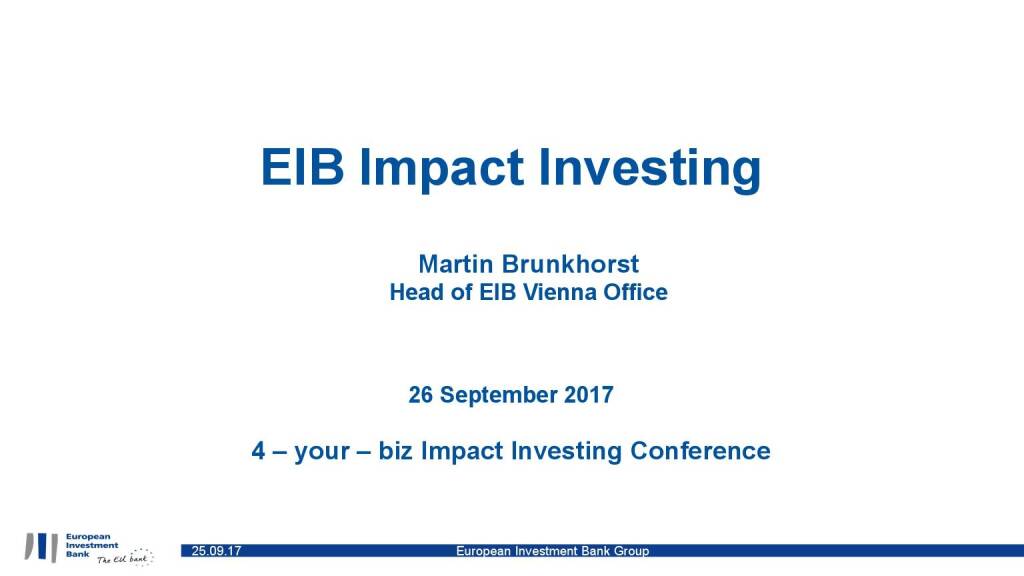 EIB Impact Investing

Martin Brunkhorst
Head of EIB Vienna Office

26 September 2017

4 – your – biz Impact Investing Conference

European Investment Bank
The EU bank

25.09.17

European Investment Bank Group